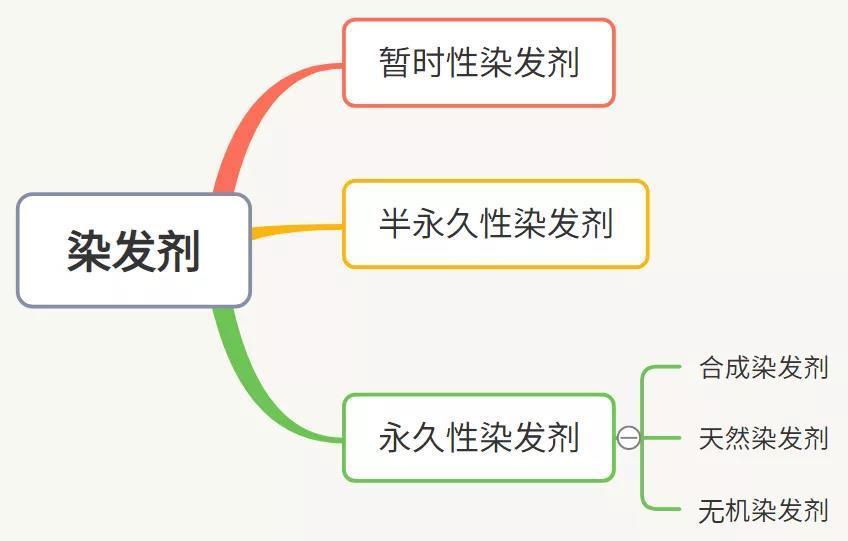 染发剂

暂时性染发剂

半永久性染发剂

永久性染发剂

合成染发剂

天然染发剂

无机染发剂